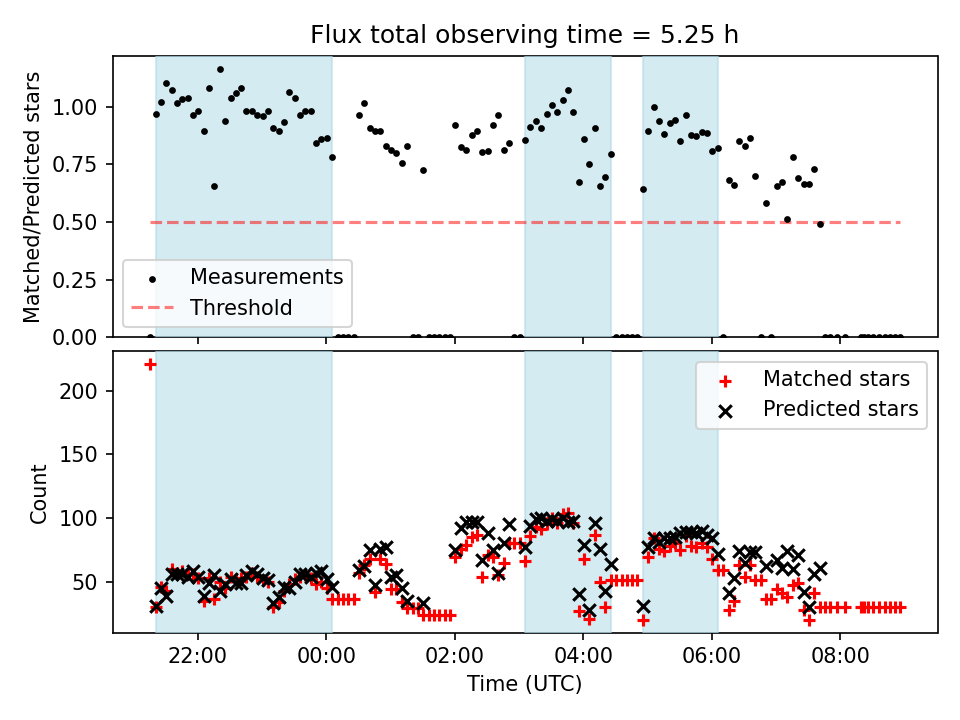 Flux total observing time = 5.25 h

Matched/Predicted stars

1.00
0.75
0.50
0.25
0.00

Measurements
Threshold

Count

200
150
100
50

Matched stars
Predicted stars

22:00
00:00
02:00
04:00
06:00
08:00

Time (UTC)